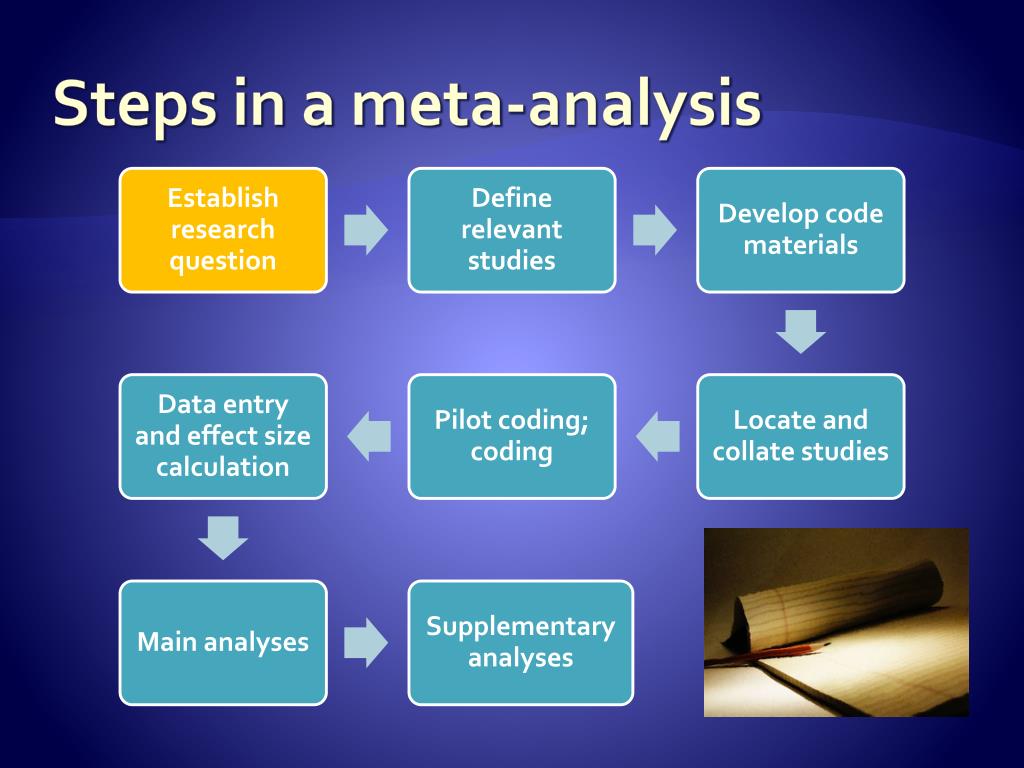 Steps in a meta-analysis

Establish research question

Define relevant studies

Develop code materials

Locate and collate studies

Pilot coding; coding

Data entry and effect size calculation

Main analyses

Supplementary analyses